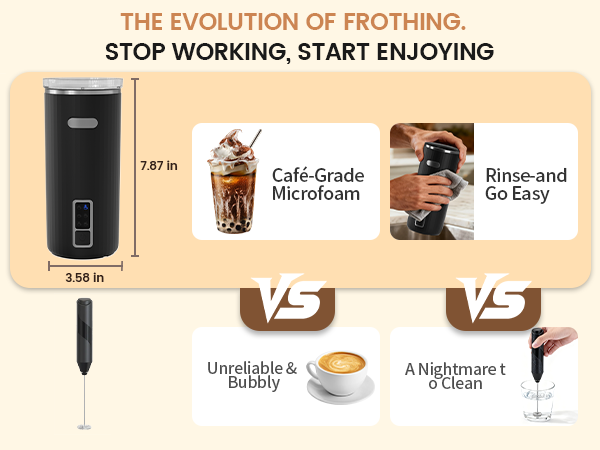 THE EVOLUTION OF FROTHING.
STOP WORKING, START ENJOYING

7.87 in

3.58 in

Café-Grade Microfoam

Rinse-and Go Easy

VS

VS

Unreliable & Bubbly

A Nightmare t o Clean